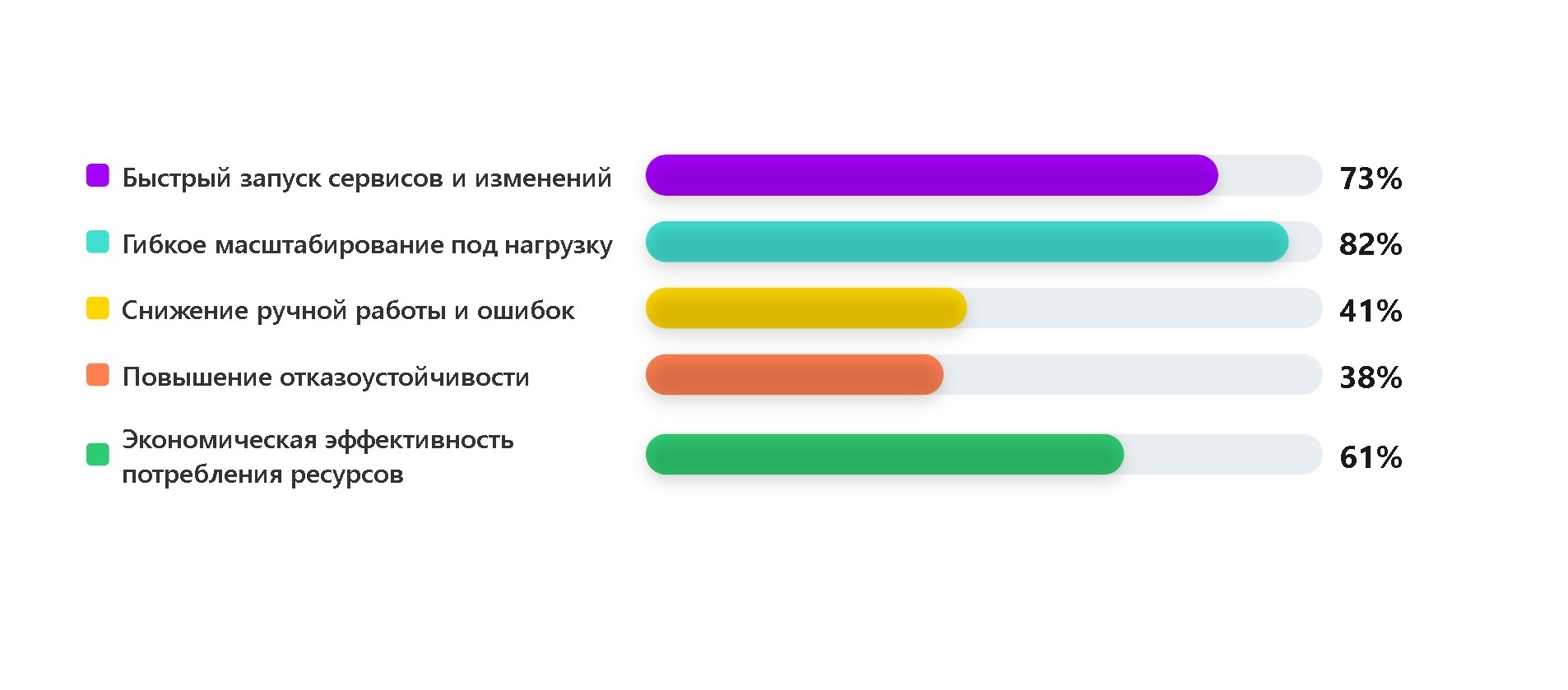 Быстрый запуск сервисов и изменений 73%

Гибкое масштабирование под нагрузку 82%

Снижение ручной работы и ошибок 41%

Повышение отказоустойчивости 38%

Экономическая эффективность потребления ресурсов 61%